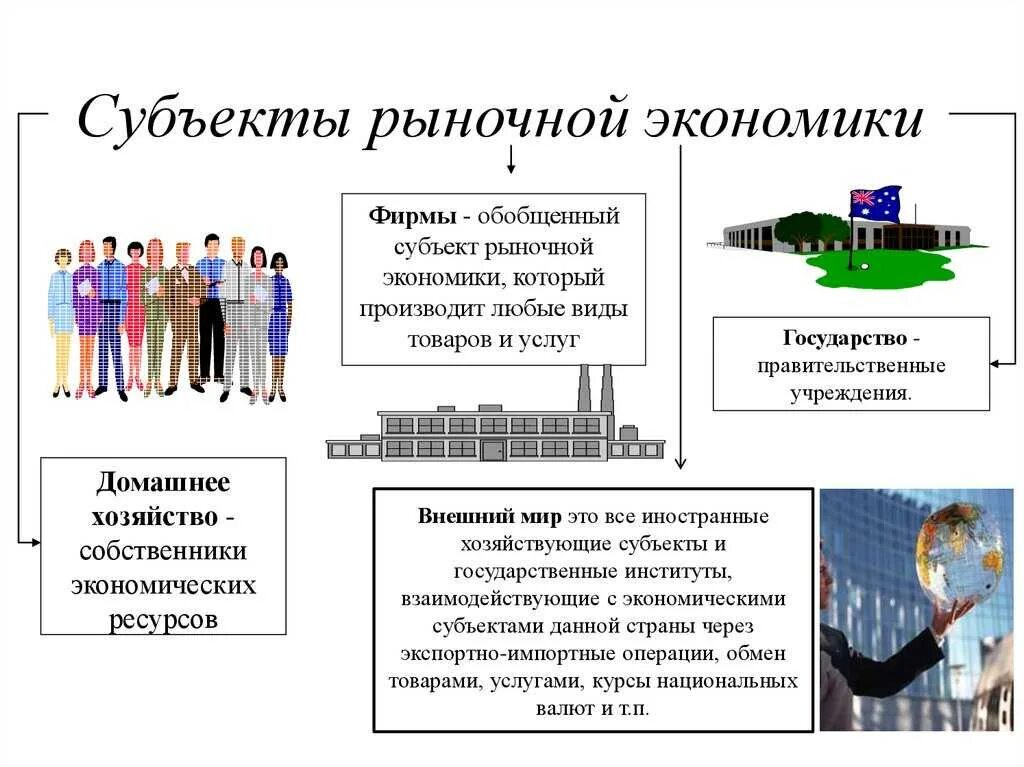 Субъекты рыночной экономики

Фирмы - обобщенный субъект рыночной экономики, который производит любые виды товаров и услуг

Государство - правительственные учреждения.

Домашнее хозяйство - собственники экономических ресурсов

Внешний мир это все иностранные хозяйствующие субъекты и государственные институты, взаимодействующие с экономическими субъектами данной страны через экспортно-импортные операции, обмен товарами, услугами, курсы национальных валют и т.п.